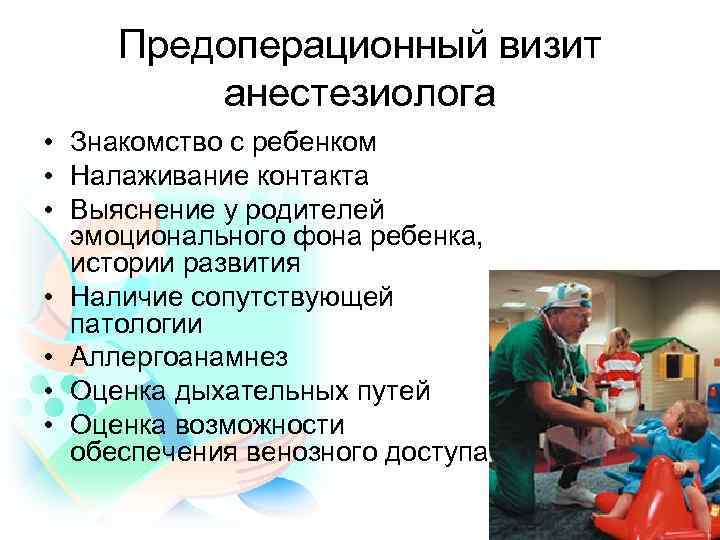 Предоперационный визит анестезиолога

• Знакомство с ребенком
• Налаживание контакта
• Выяснение у родителей эмоционального фона ребенка, истории развития
• Наличие сопутствующей патологии
• Аллергоанамнез
• Оценка дыхательных путей
• Оценка возможности обеспечения венозного доступа